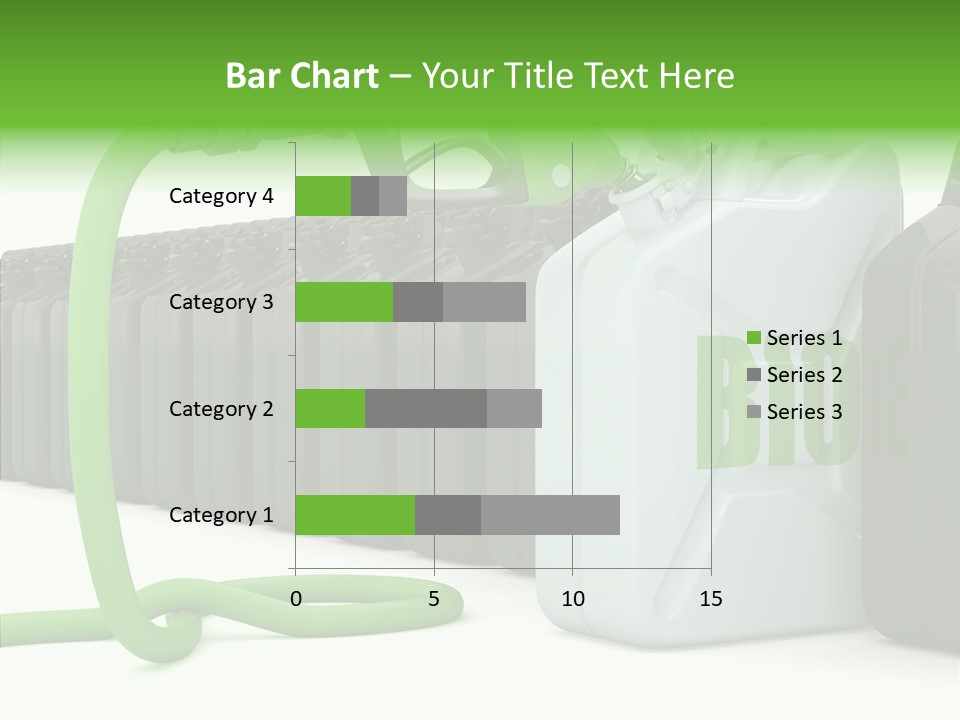 Bar Chart – Your Title Text Here

Category 4
Category 3
Category 2
Category 1

0
5
10
15

Series 1
Series 2
Series 3

BIO